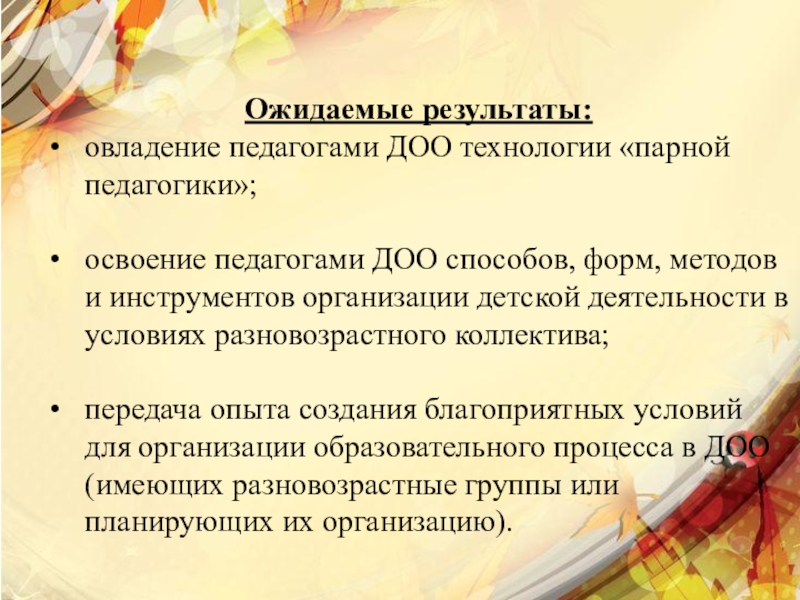 Ожидаемые результаты:

• овладение педагогами ДОО технологии «парной педагогики»;

• освоение педагогами ДОО способов, форм, методов и инструментов организации детской деятельности в условиях разновозрастного коллектива;

• передача опыта создания благоприятных условий для организации образовательного процесса в ДОО (имеющих разновозрастные группы или планирующих их организацию).